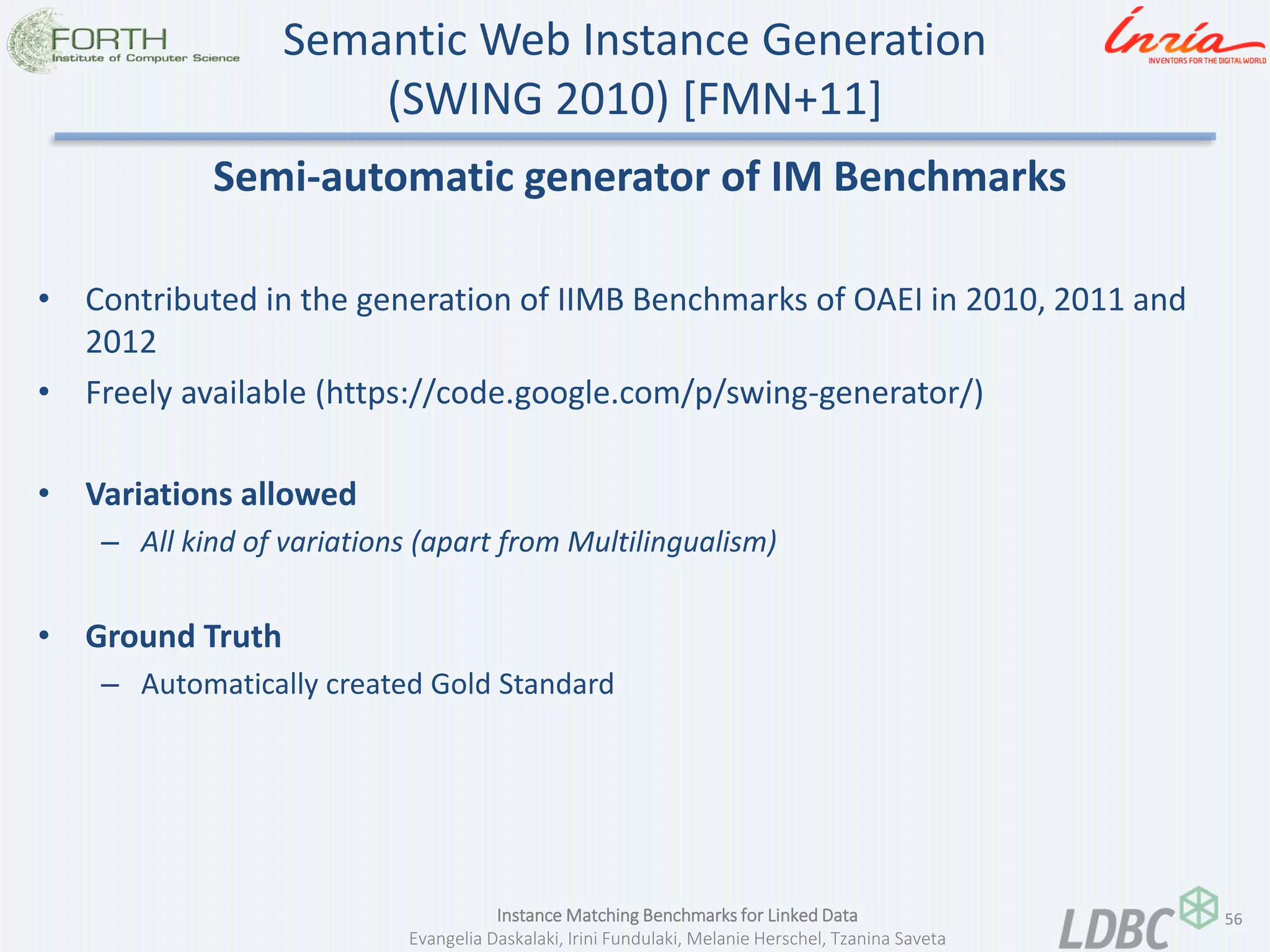 FORTH
Institute of Computer Science

Semantic Web Instance Generation (SWING 2010) [FMN+11]

Inria
INVENTORS FOR THE DIGITAL WORLD

Semi-automatic generator of IM Benchmarks

• Contributed in the generation of IIMB Benchmarks of OAEI in 2010, 2011 and 2012
• Freely available (https://code.google.com/p/swing-generator/)

• Variations allowed
– All kind of variations (apart from Multilingualism)

• Ground Truth
– Automatically created Gold Standard

Instance Matching Benchmarks for Linked Data
Evangelia Daskalaki, Irini Fundulaki, Melanie Herschel, Tzanina Saveta

LDBC

56